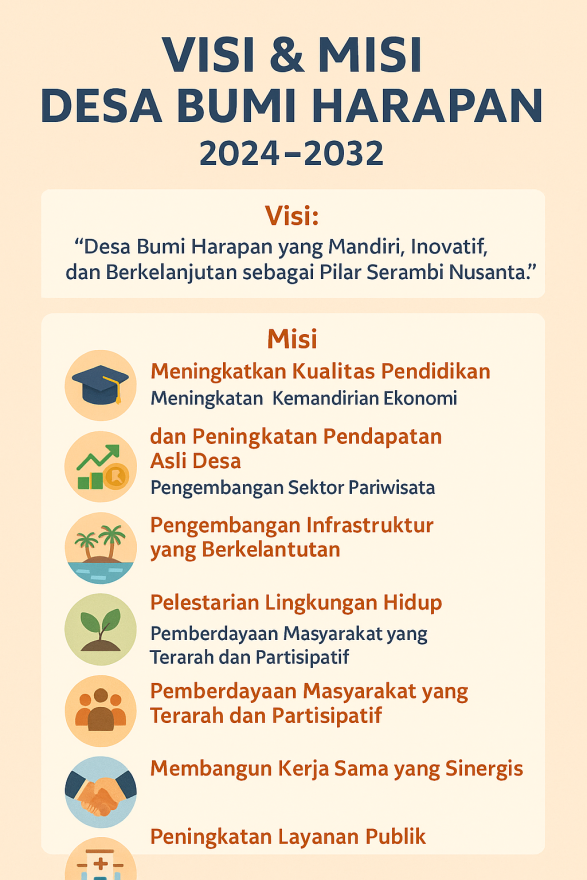 VISI & MISI
DESA BUMI HARAPAN
2024–2032

Visi:
“Desa Bumi Harapan yang Mandiri, Inovatif, dan Berkelanjutan sebagai Pilar Serambi Nusanta.”

Misi

Meningkatkan Kualitas Pendidikan
Meningkatan Kemandirian Ekonomi

dan Peningkatan Pendapatan Asli Desa
Pengembangan Sektor Pariwisata

Pengembangan Infrastruktur yang Berkelantutan

Pelestarian Lingkungan Hidup
Pemberdayaan Masyarakat yang Terarah dan Partisipatif

Pemberdayaan Masyarakat yang Terarah dan Partisipatif

Membangun Kerja Sama yang Sinergis

Peningkatan Layanan Publik